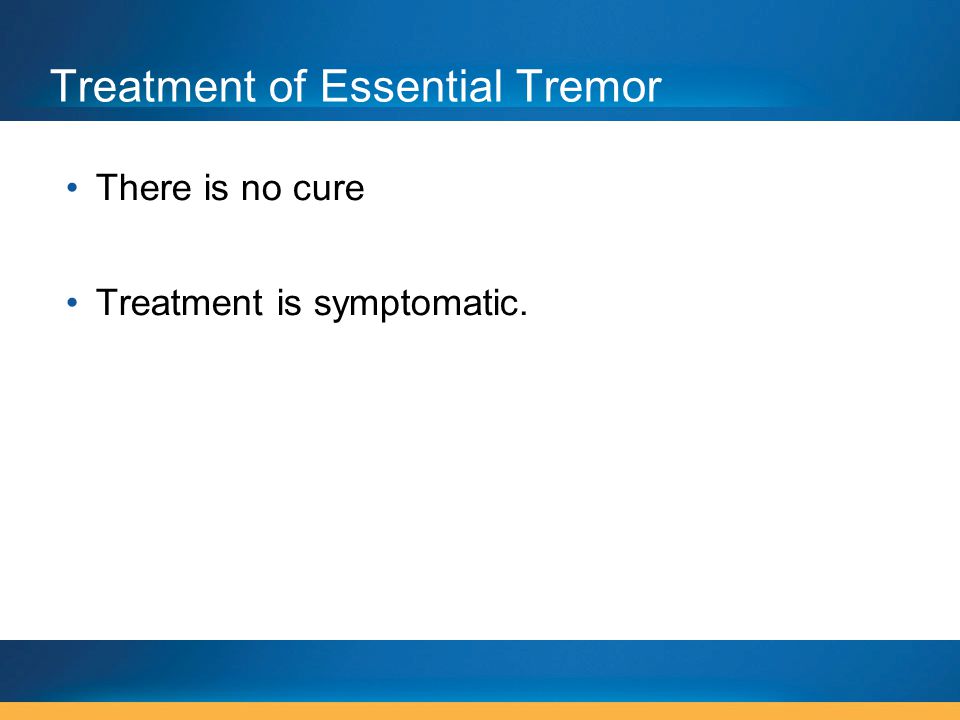 Treatment of Essential Tremor

• There is no cure

• Treatment is symptomatic.